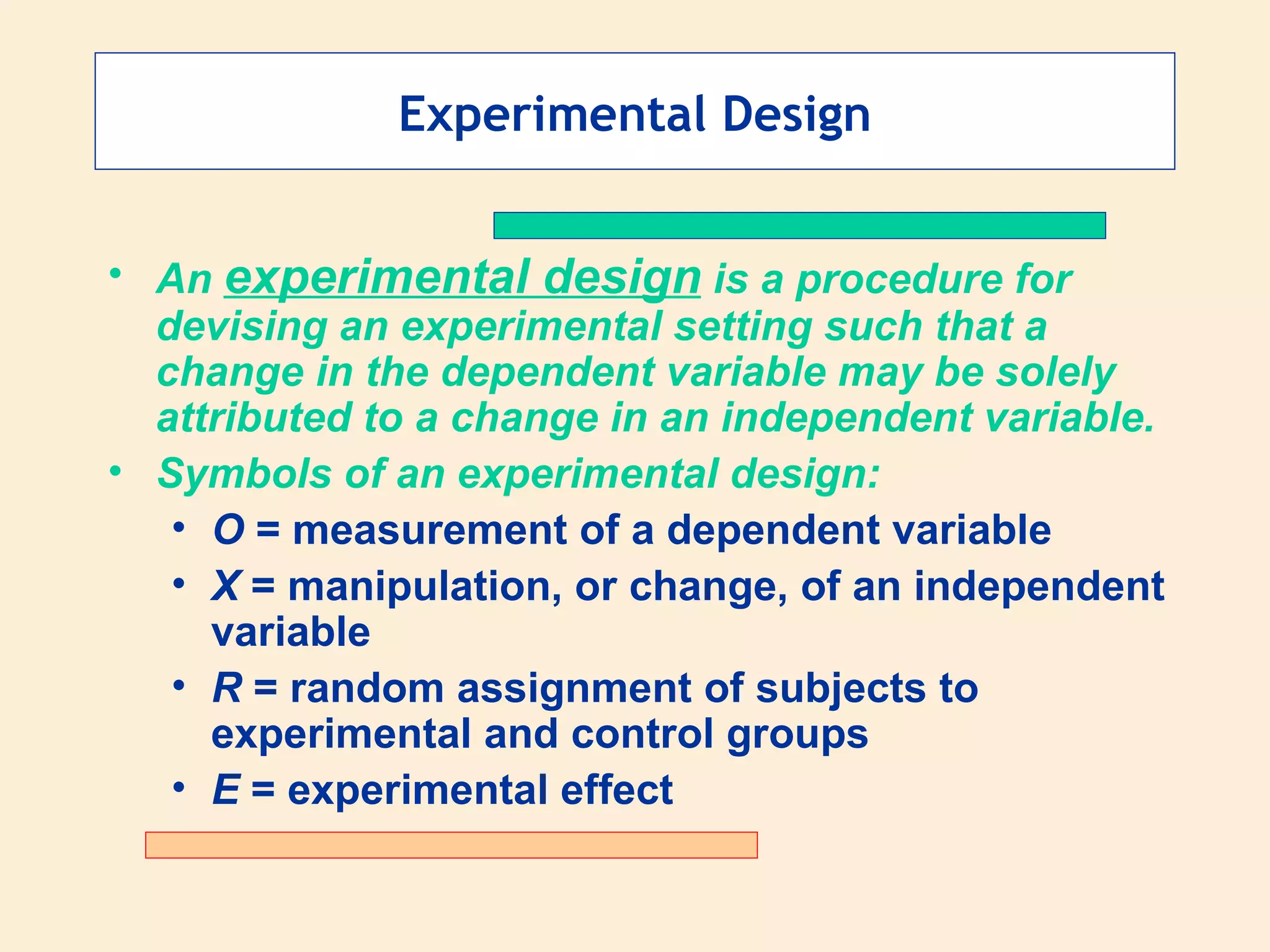 Experimental Design

• An experimental design is a procedure for devising an experimental setting such that a change in the dependent variable may be solely attributed to a change in an independent variable.
• Symbols of an experimental design:
  • O = measurement of a dependent variable
  • X = manipulation, or change, of an independent variable
  • R = random assignment of subjects to experimental and control groups
  • E = experimental effect